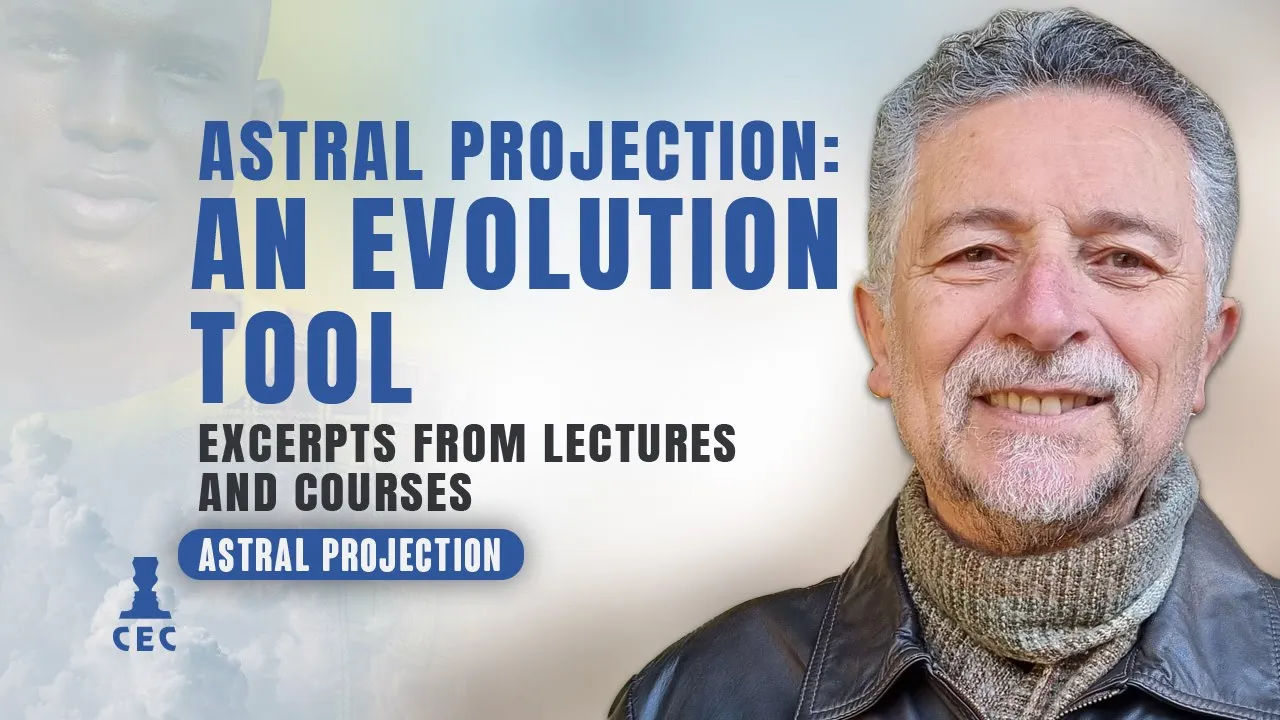 ASTRAL PROJECTION: AN EVOLUTION TOOL

EXCERPTS FROM LECTURES AND COURSES

ASTRAL PROJECTION

CEC